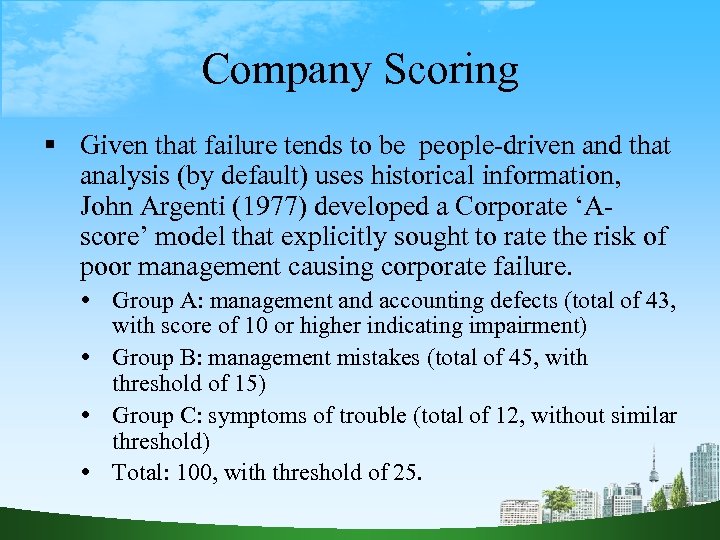 Company Scoring

▪ Given that failure tends to be people-driven and that analysis (by default) uses historical information, John Argenti (1977) developed a Corporate ‘A-score’ model that explicitly sought to rate the risk of poor management causing corporate failure.

• Group A: management and accounting defects (total of 43, with score of 10 or higher indicating impairment)

• Group B: management mistakes (total of 45, with threshold of 15)

• Group C: symptoms of trouble (total of 12, without similar threshold)

• Total: 100, with threshold of 25.